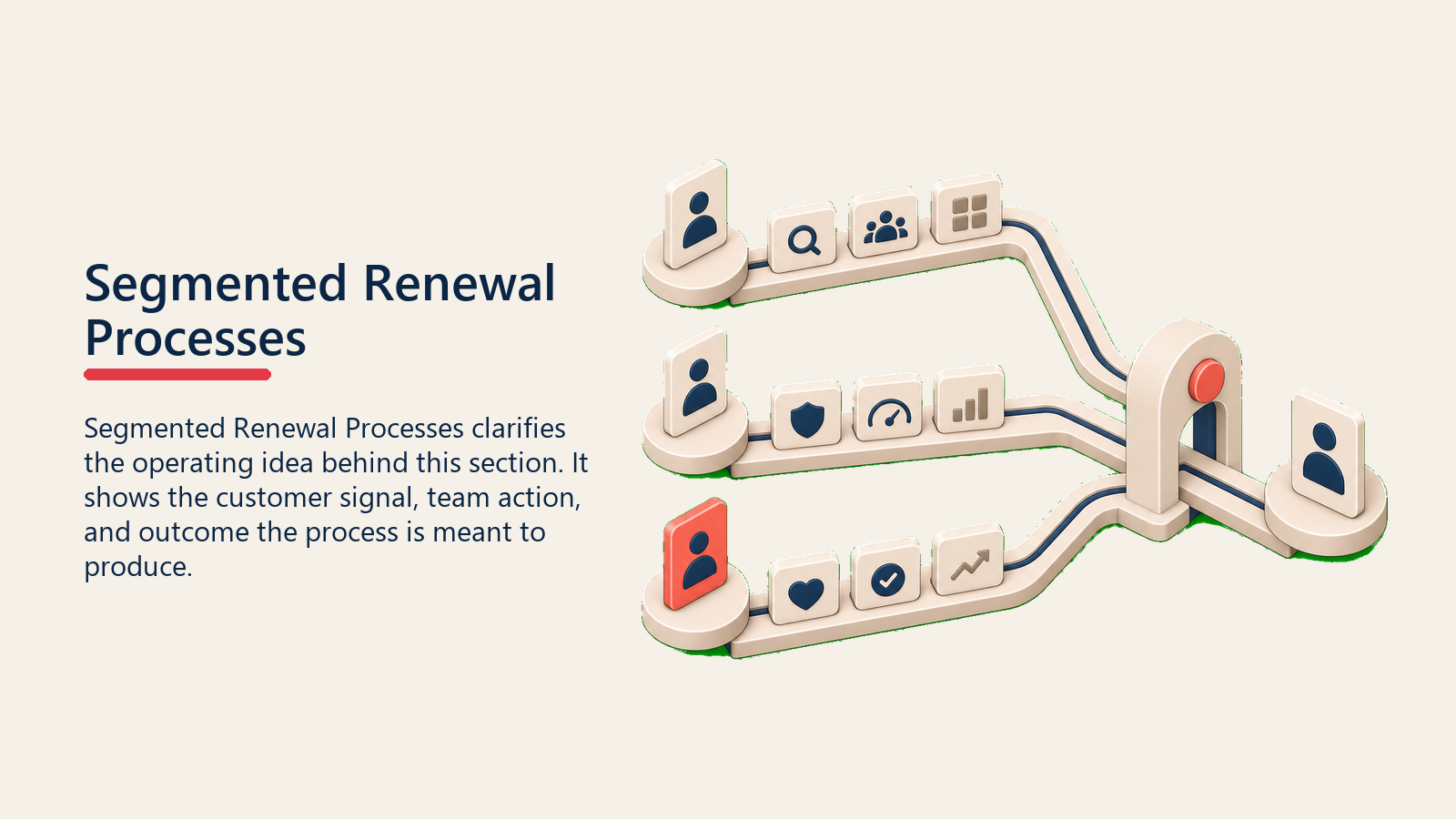 Segmented Renewal Processes

Segmented Renewal Processes clarifies the operating idea behind this section. It shows the customer signal, team action, and outcome the process is meant to produce.